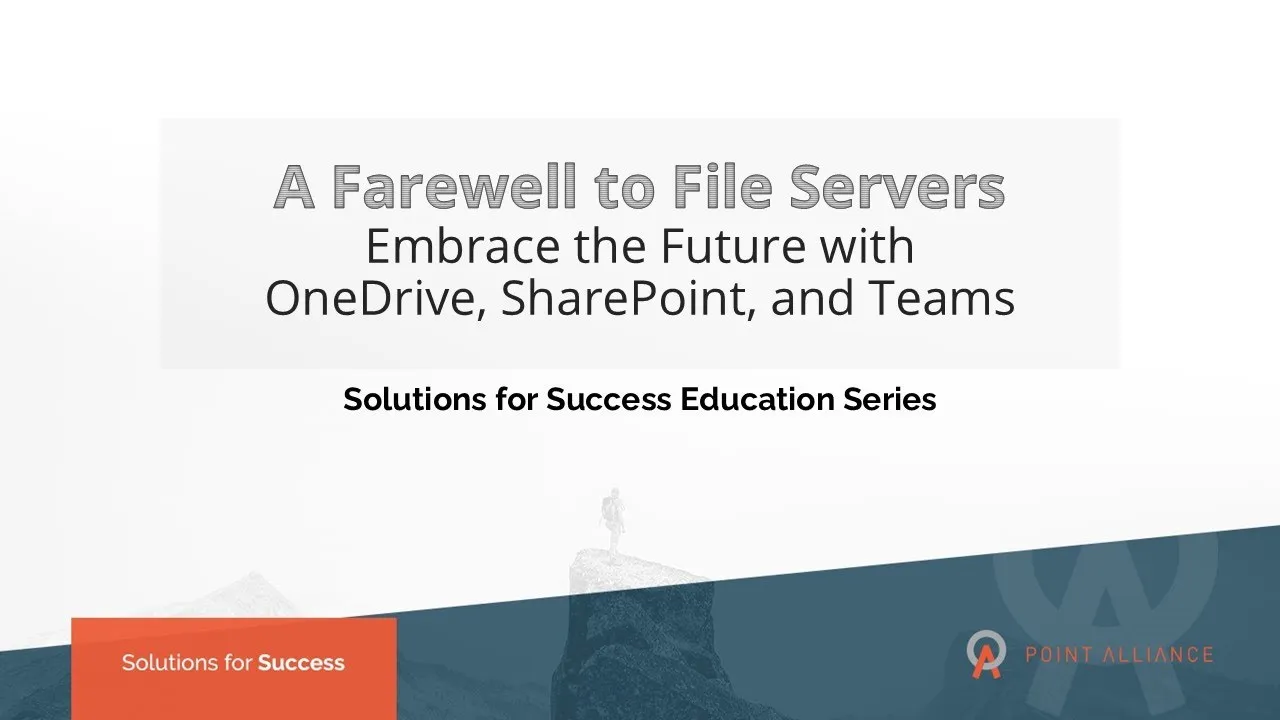 A Farewell to File Servers
Embrace the Future with OneDrive, SharePoint, and Teams

Solutions for Success Education Series

Solutions for Success

POINT ALLIANCE